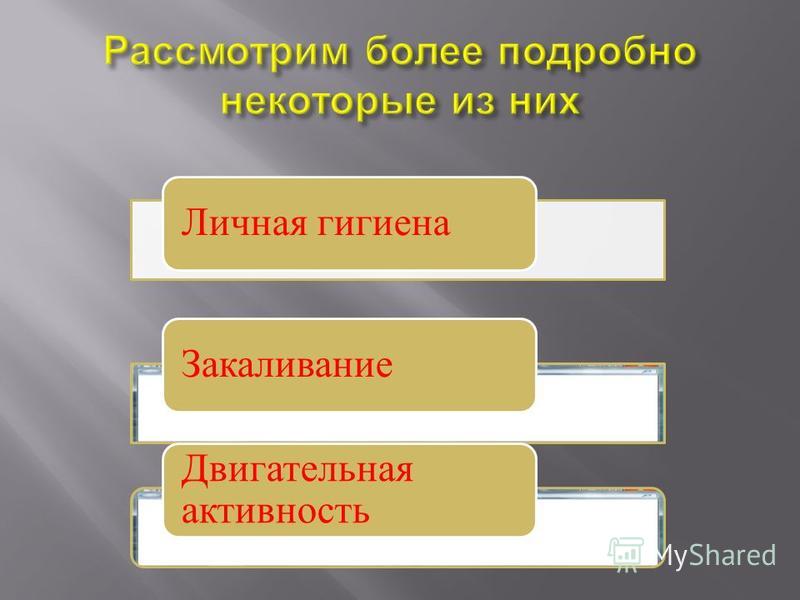 Рассмотрим более подробно некоторые из них

Личная гигиена

Закаливание

Двигательная активность

MyShared